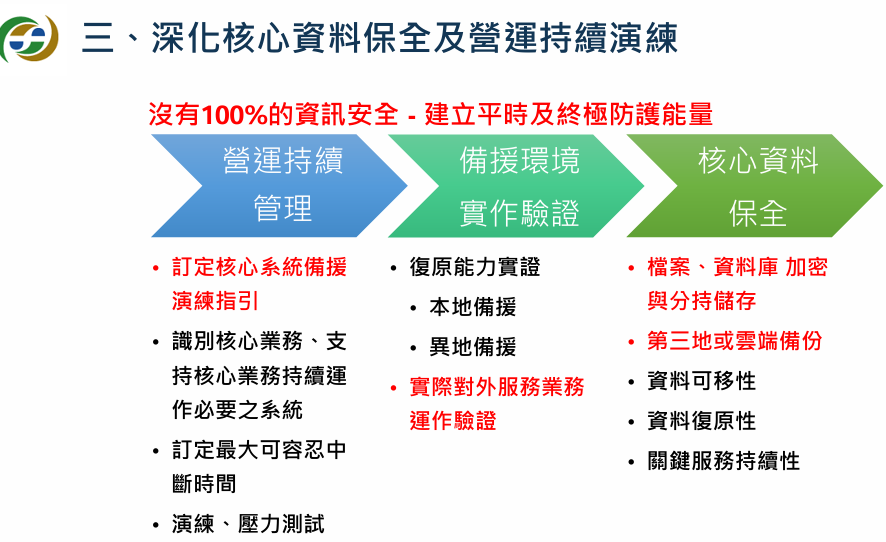 三、深化核心資料保全及營運持續演練

沒有100%的資訊安全 - 建立平時及終極防護能量

營運持續管理

備援環境實作驗證

核心資料保全

• 訂定核心系統備援演練指引
• 識別核心業務、支持核心業務持續運作必要之系統
• 訂定最大可容忍中斷時間
• 演練、壓力測試

• 復原能力實證
  • 本地備援
  • 異地備援
• 實際對外服務業務運作驗證

• 檔案、資料庫 加密與分持儲存
• 第三地或雲端備份
• 資料可移性
• 資料復原性
• 關鍵服務持續性